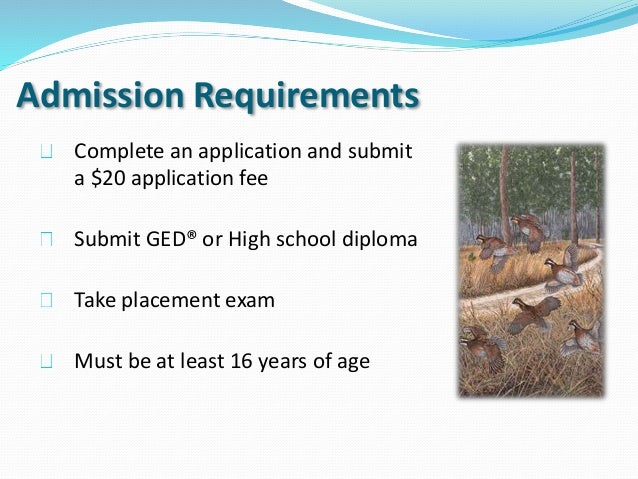 Admission Requirements

Complete an application and submit a \$20 application fee

Submit GED® or High school diploma

Take placement exam

Must be at least 16 years of age